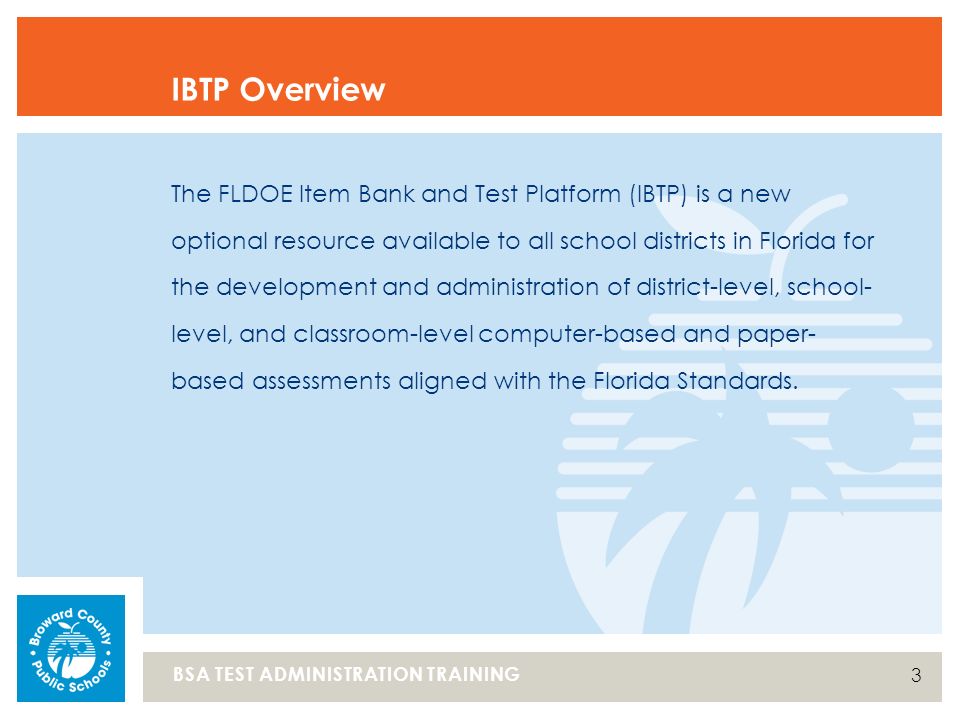 IBTP Overview

The FLDOE Item Bank and Test Platform (IBTP) is a new optional resource available to all school districts in Florida for the development and administration of district-level, school-level, and classroom-level computer-based and paper-based assessments aligned with the Florida Standards.

Broward County Public Schools

BSA TEST ADMINISTRATION TRAINING

3